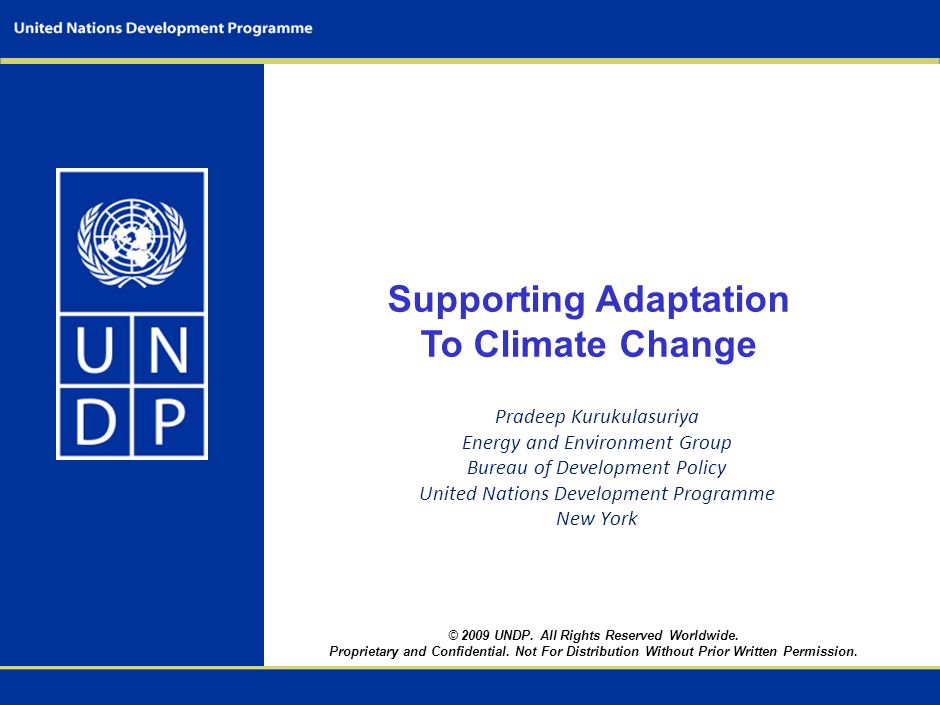 United Nations Development Programme

U N
D P

Supporting Adaptation
To Climate Change

Pradeep Kurukulasuriya
Energy and Environment Group
Bureau of Development Policy
United Nations Development Programme
New York

© 2009 UNDP. All Rights Reserved Worldwide.
Proprietary and Confidential. Not For Distribution Without Prior Written Permission.